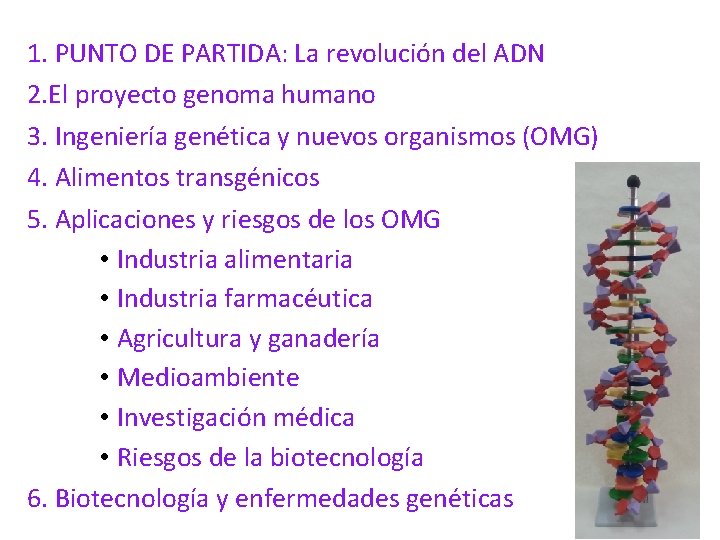 1. PUNTO DE PARTIDA: La revolución del ADN
2.El proyecto genoma humano
3. Ingeniería genética y nuevos organismos (OMG)
4. Alimentos transgénicos
5. Aplicaciones y riesgos de los OMG
• Industria alimentaria
• Industria farmacéutica
• Agricultura y ganadería
• Medioambiente
• Investigación médica
• Riesgos de la biotecnología
6. Biotecnología y enfermedades genéticas